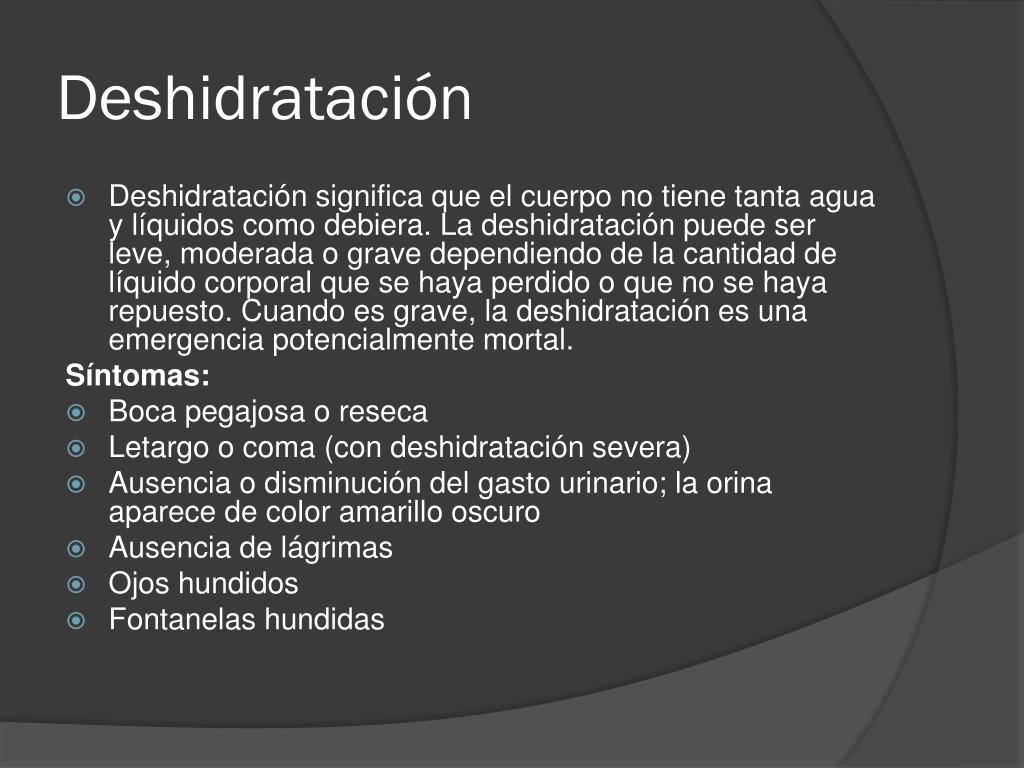 Deshidratación

Deshidratación significa que el cuerpo no tiene tanta agua y líquidos como debiera. La deshidratación puede ser leve, moderada o grave dependiendo de la cantidad de líquido corporal que se haya perdido o que no se haya repuesto. Cuando es grave, la deshidratación es una emergencia potencialmente mortal.

Síntomas:

Boca pegajosa o reseca

Letargo o coma (con deshidratación severa)

Ausencia o disminución del gasto urinario; la orina aparece de color amarillo oscuro

Ausencia de lágrimas

Ojos hundidos

Fontanelas hundidas